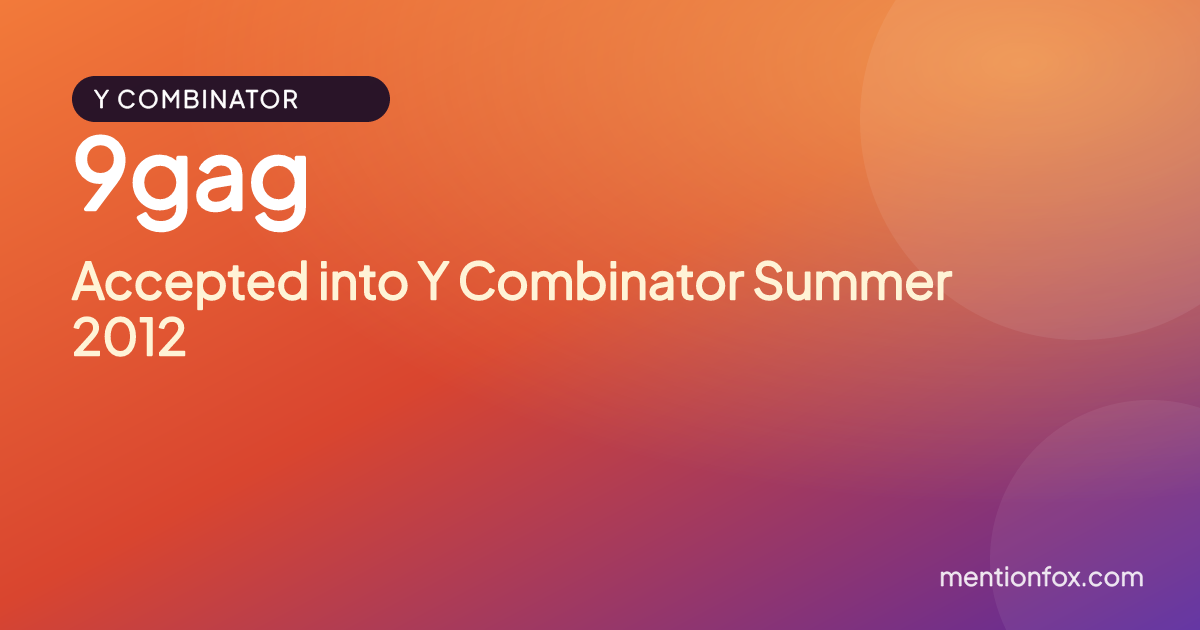 Y COMBINATOR

9gag

Accepted into Y Combinator Summer 2012

mentionfox.com